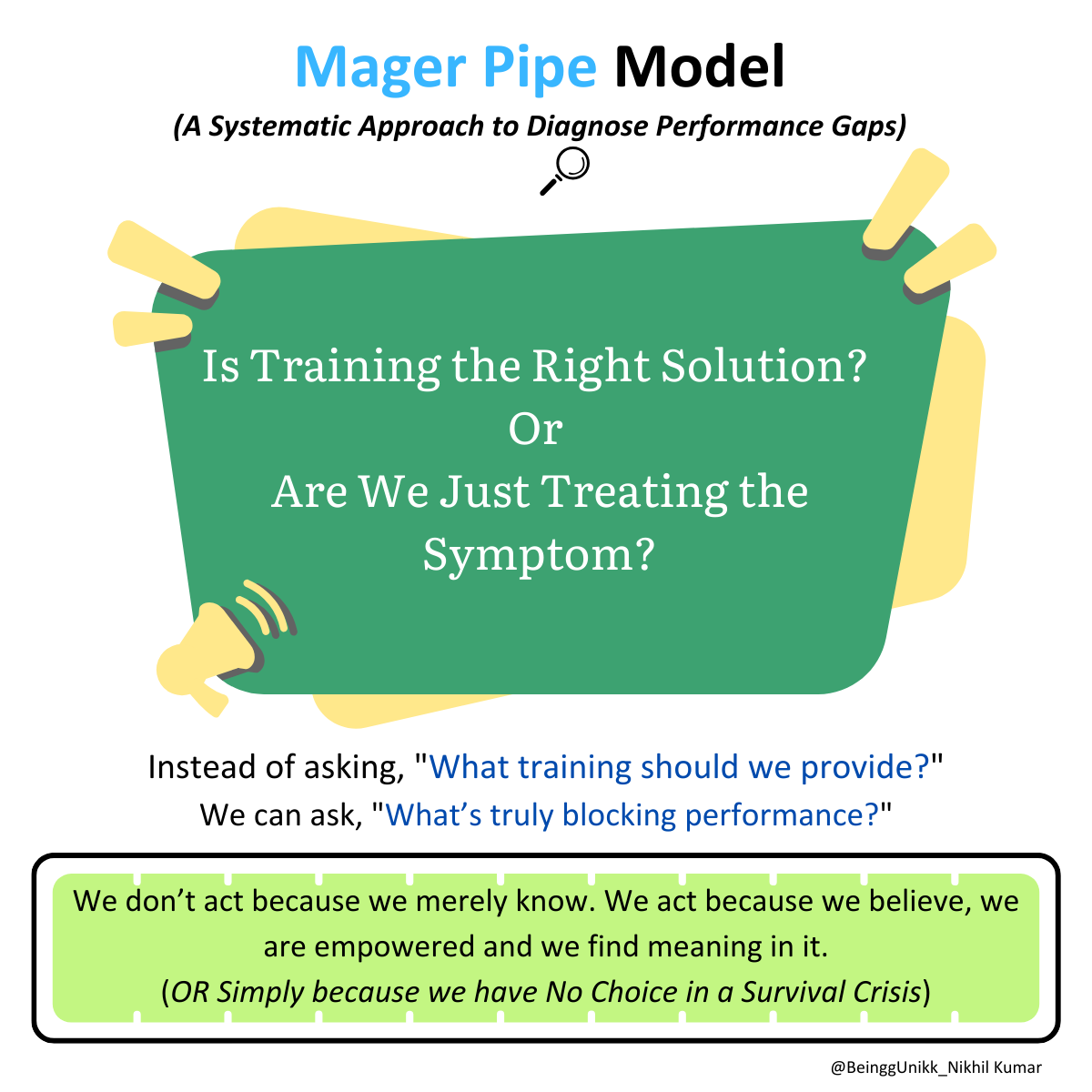 Mager Pipe Model

(A Systematic Approach to Diagnose Performance Gaps)

Is Training the Right Solution?
Or
Are We Just Treating the Symptom?

Instead of asking, "What training should we provide?"
We can ask, "What's truly blocking performance?"

We don't act because we merely know. We act because we believe, we are empowered and we find meaning in it.
(OR Simply because we have No Choice in a Survival Crisis)

@BeinggUnikk_Nikhil Kumar